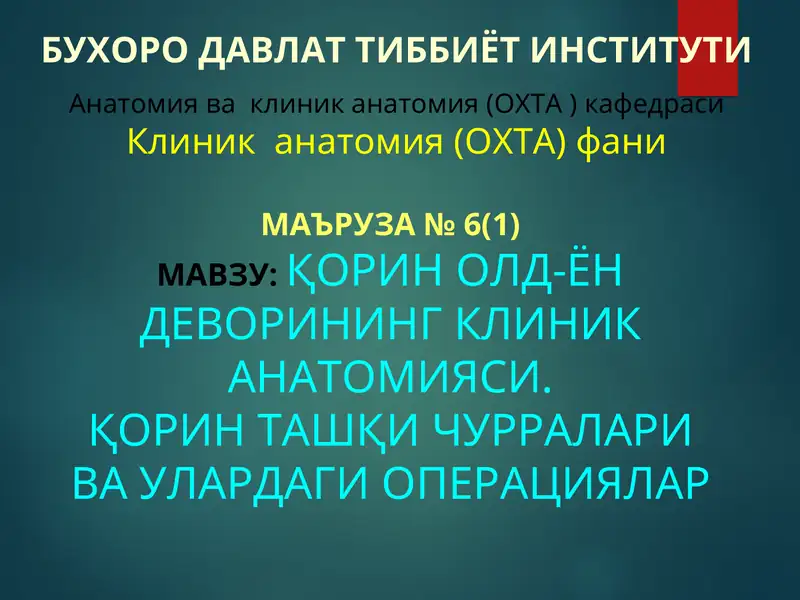 БУХОРО ДАВЛАТ ТИББИЁТ ИНСТИТУТИ

Анатомия ва клиник анатомия (ОХТА ) кафедраси
Клиник анатомия (ОХТА) фани

МАЪРУЗА № 6(1)
МАВЗУ: ҚОРИН ОЛД-ЁН ДЕВОРИНИНГ КЛИНИК АНАТОМИЯСИ.
ҚОРИН ТАШҚИ ЧУРРАЛАРИ ВА УЛАРДАГИ ОПЕРАЦИЯЛАР